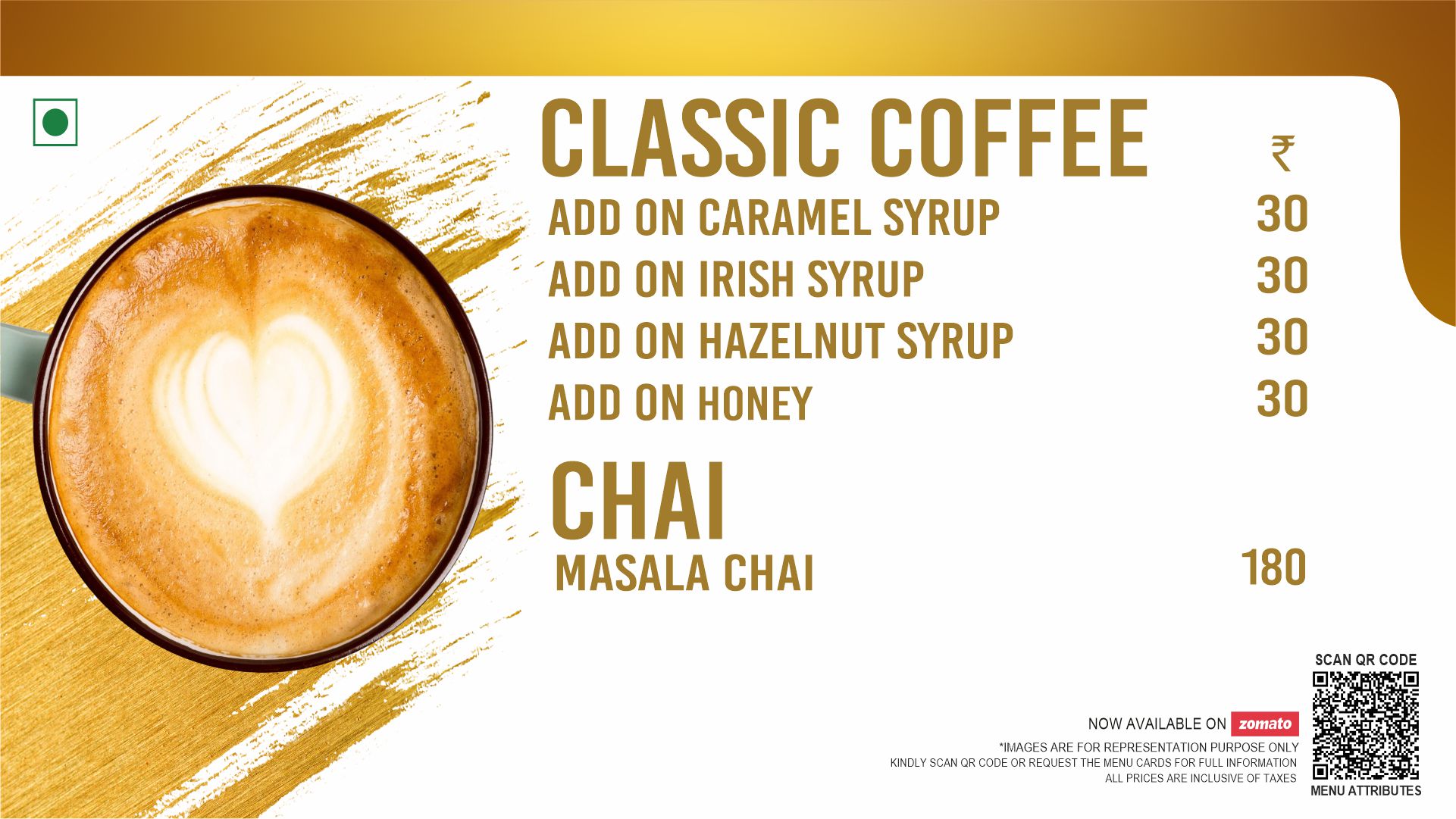 CLASSIC COFFEE ₹

ADD ON CARAMEL SYRUP 30
ADD ON IRISH SYRUP 30
ADD ON HAZELNUT SYRUP 30
ADD ON HONEY 30

CHAI

MASALA CHAI 180

SCAN QR CODE

NOW AVAILABLE ON zomato

*IMAGES ARE FOR REPRESENTATION PURPOSE ONLY
KINDLY SCAN QR CODE OR REQUEST THE MENU CARDS FOR FULL INFORMATION
ALL PRICES ARE INCLUSIVE OF TAXES

MENU ATTRIBUTES